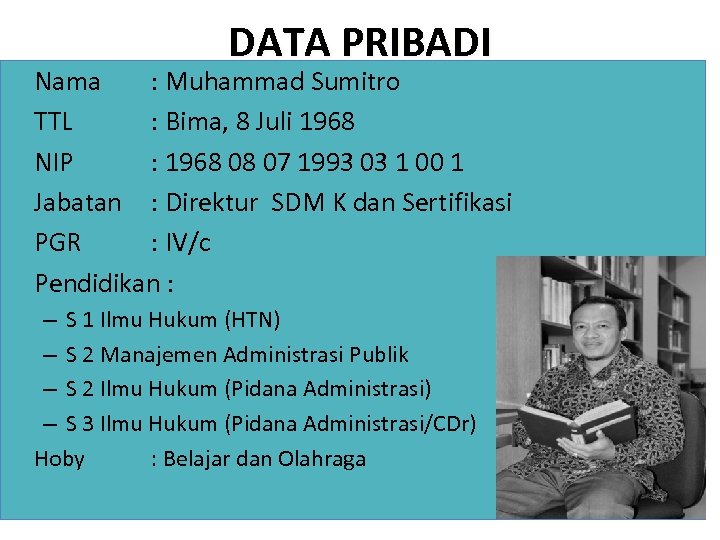 DATA PRIBADI

Nama : Muhammad Sumitro

TTL : Bima, 8 Juli 1968

NIP : 1968 08 07 1993 03 1 00 1

Jabatan : Direktur SDM K dan Sertifikasi

PGR : IV/c

Pendidikan :

– S 1 Ilmu Hukum (HTN)

– S 2 Manajemen Administrasi Publik

– S 2 Ilmu Hukum (Pidana Administrasi)

– S 3 Ilmu Hukum (Pidana Administrasi/CDr)

Hoby : Belajar dan Olahraga